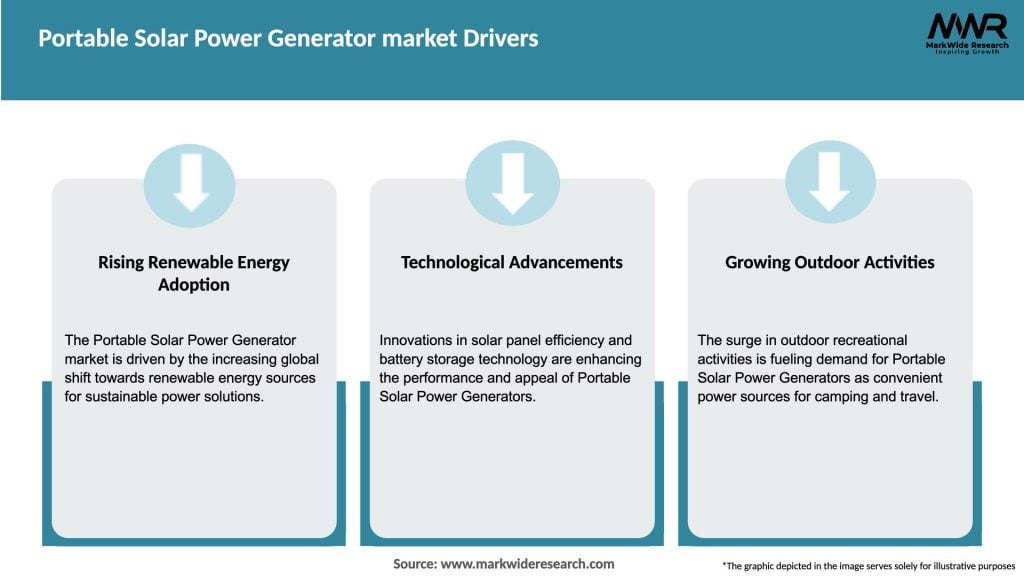 Portable Solar Power Generator market Drivers

MWR
MarkWide Research
Inspiring Growth

Rising Renewable Energy Adoption

The Portable Solar Power Generator market is driven by the increasing global shift towards renewable energy sources for sustainable power solutions.

Technological Advancements

Innovations in solar panel efficiency and battery storage technology are enhancing the performance and appeal of Portable Solar Power Generators.

Growing Outdoor Activities

The surge in outdoor recreational activities is fueling demand for Portable Solar Power Generators as convenient power sources for camping and travel.

Source: www.markwideresearch.com

*The graphic depicted in the image serves solely for illustrative purposes